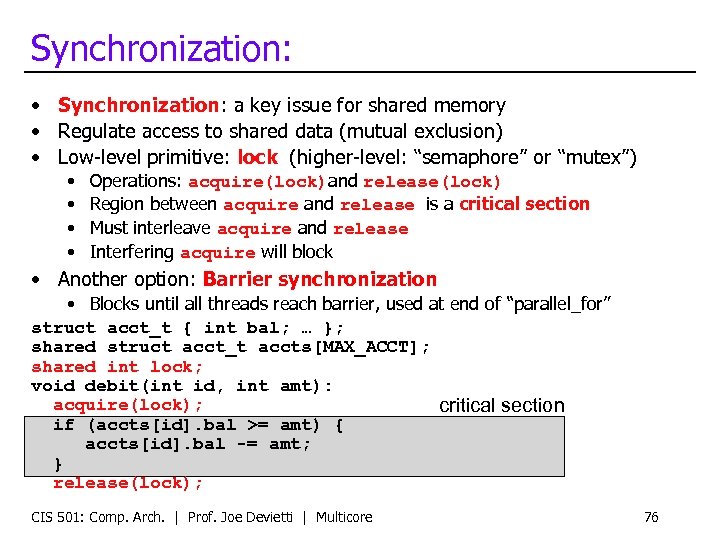 Synchronization:

• Synchronization: a key issue for shared memory
• Regulate access to shared data (mutual exclusion)
• Low-level primitive: lock (higher-level: "semaphore" or "mutex")
  • Operations: acquire(lock) and release(lock)
  • Region between acquire and release is a critical section
  • Must interleave acquire and release
  • Interfering acquire will block
• Another option: Barrier synchronization
  • Blocks until all threads reach barrier, used at end of "parallel_for"

struct acct_t { int bal; … };
shared struct acct_t accts[MAX_ACCT];
shared int lock;
void debit(int id, int amt):
  acquire(lock);
  if (accts[id].bal >= amt) {
    accts[id].bal -= amt;
  }
  release(lock);

critical section

CIS 501: Comp. Arch. | Prof. Joe Devietti | Multicore

76